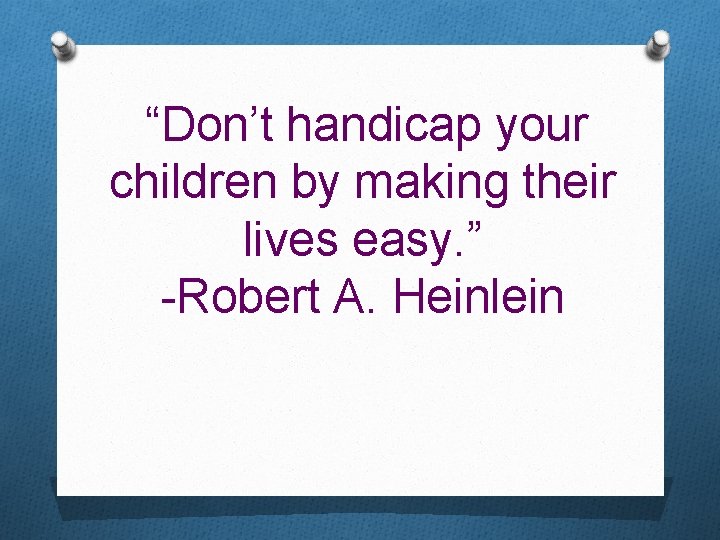 “Don’t handicap your children by making their lives easy.”
-Robert A. Heinlein